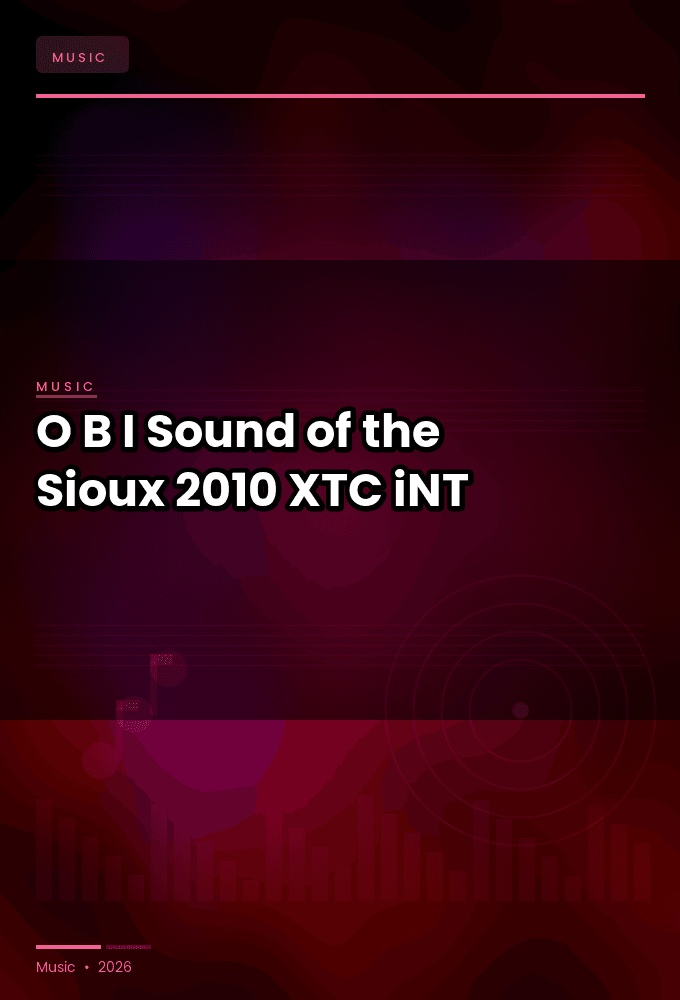 MUSIC

MUSIC

O B I Sound of the Sioux 2010 XTC iNT

Music • 2026